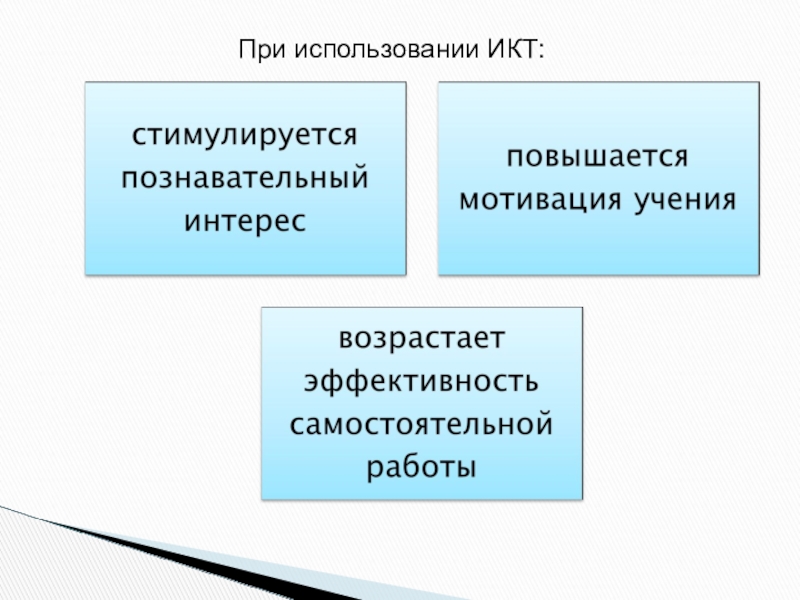 При использовании ИКТ:

стимулируется познавательный интерес

повышается мотивация учения

возрастает эффективность самостоятельной работы